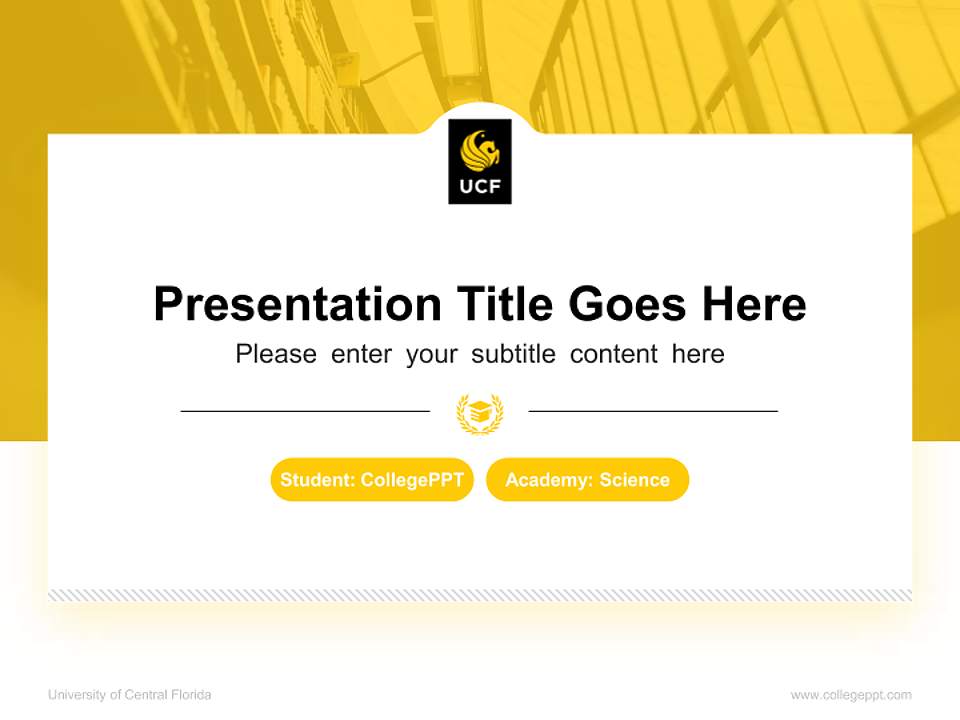 UCF

Presentation Title Goes Here

Please enter your subtitle content here

Student: CollegePPT

Academy: Science

University of Central Florida

www.collegeppt.com